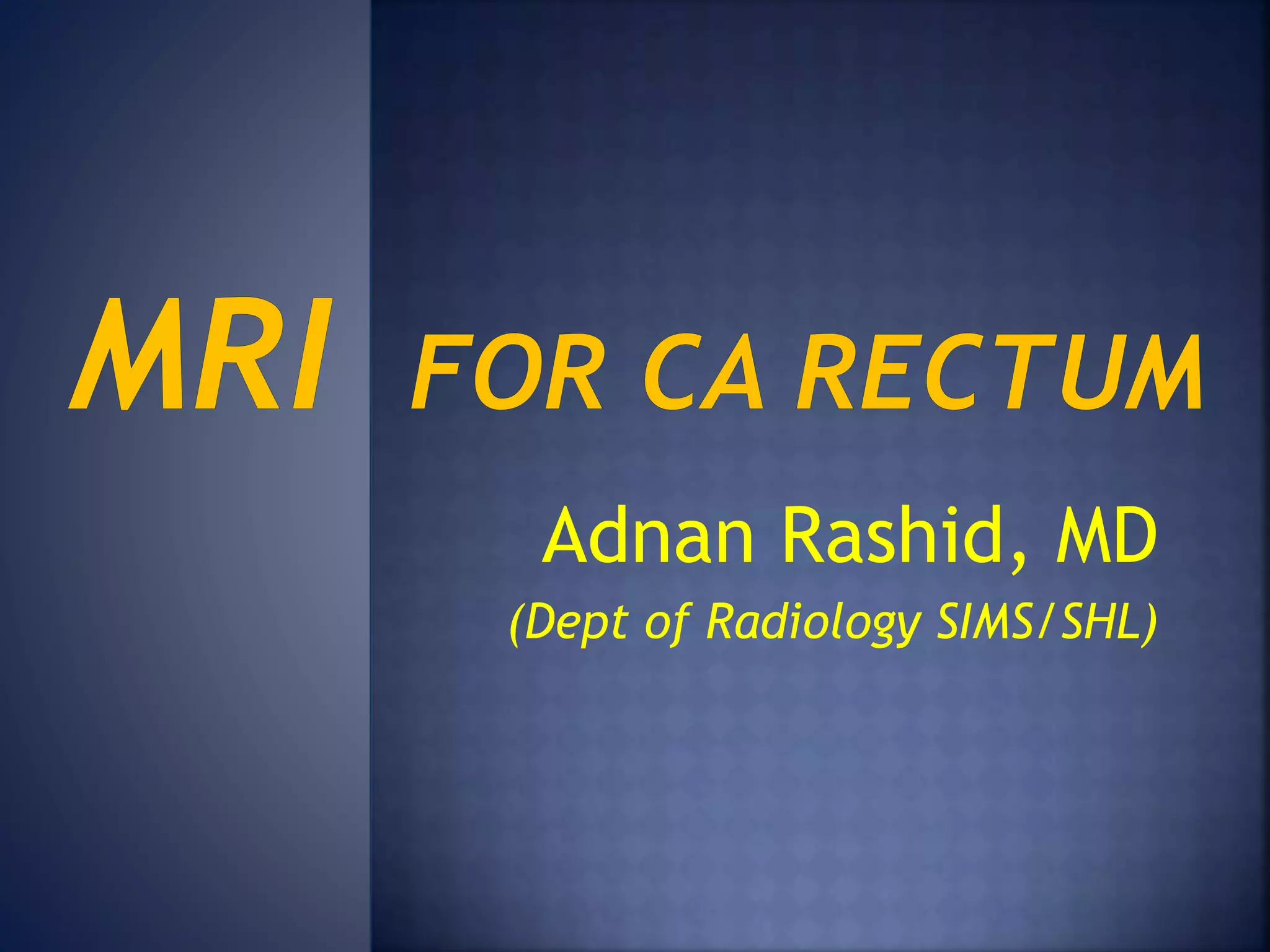 MRI FOR CA RECTUM

Adnan Rashid, MD
(Dept of Radiology SIMS/SHL)